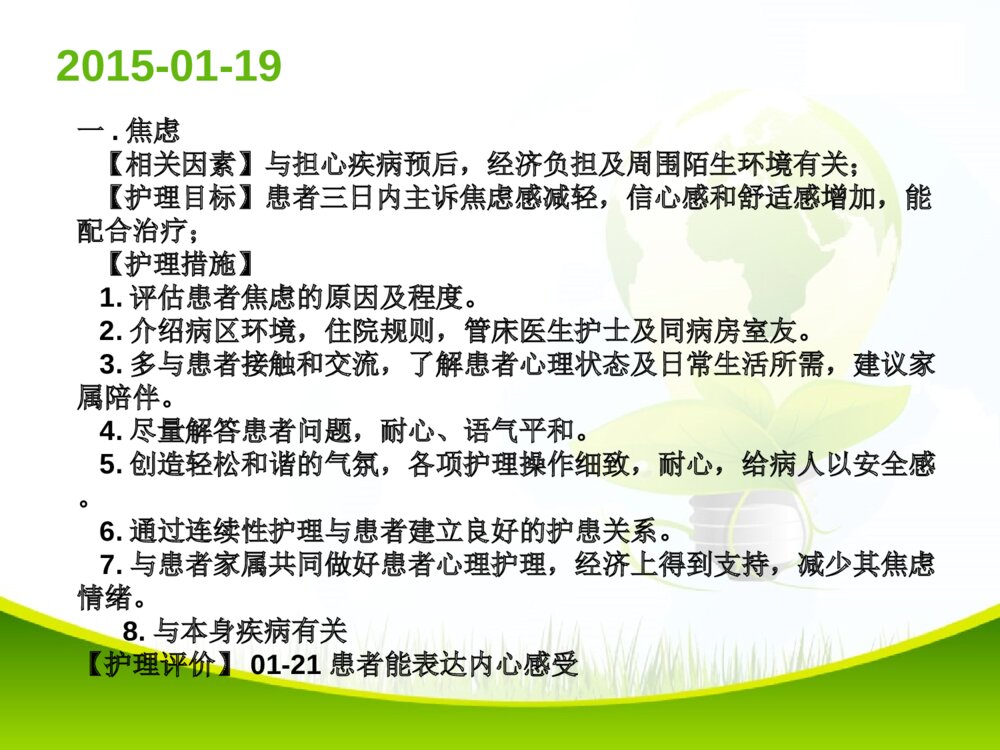 2015-01-19

一 . 焦虑

【相关因素】与担心疾病预后，经济负担及周围陌生环境有关；

【护理目标】患者三日内主诉焦虑感减轻，信心感和舒适感增加，能配合治疗；

【护理措施】

1. 评估患者焦虑的原因及程度。

2. 介绍病区环境，住院规则，管床医生护士及同病房室友。

3. 多与患者接触和交流，了解患者心理状态及日常生活所需，建议家属陪伴。

4. 尽量解答患者问题，耐心、语气平和。

5. 创造轻松和谐的气氛，各项护理操作细致，耐心，给病人以安全感。

6. 通过连续性护理与患者建立良好的护患关系。

7. 与患者家属共同做好患者心理护理，经济上得到支持，减少其焦虑情绪。

8. 与本身疾病有关

【护理评价】 01-21 患者能表达内心感受